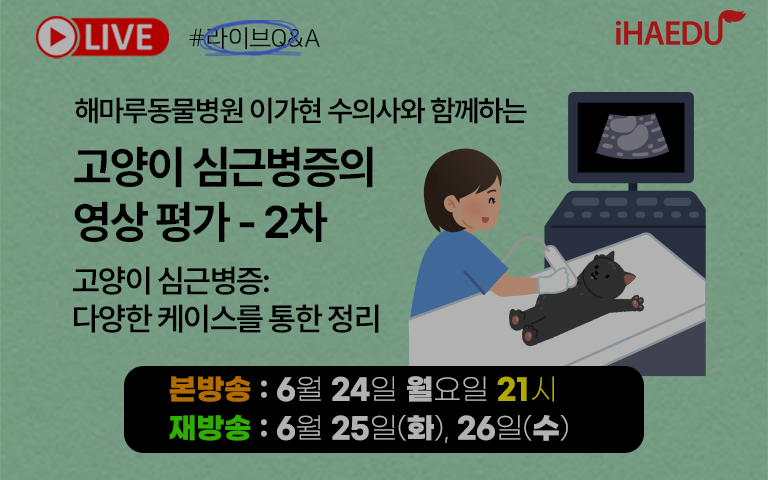 LIVE #라이브Q&A

iHAEDU

해마루동물병원 이가현 수의사와 함께하는

고양이 심근병증의
영상 평가 - 2차

고양이 심근병증:
다양한 케이스를 통한 정리

본방송 : 6월 24일 월요일 21시
재방송 : 6월 25일(화), 26일(수)